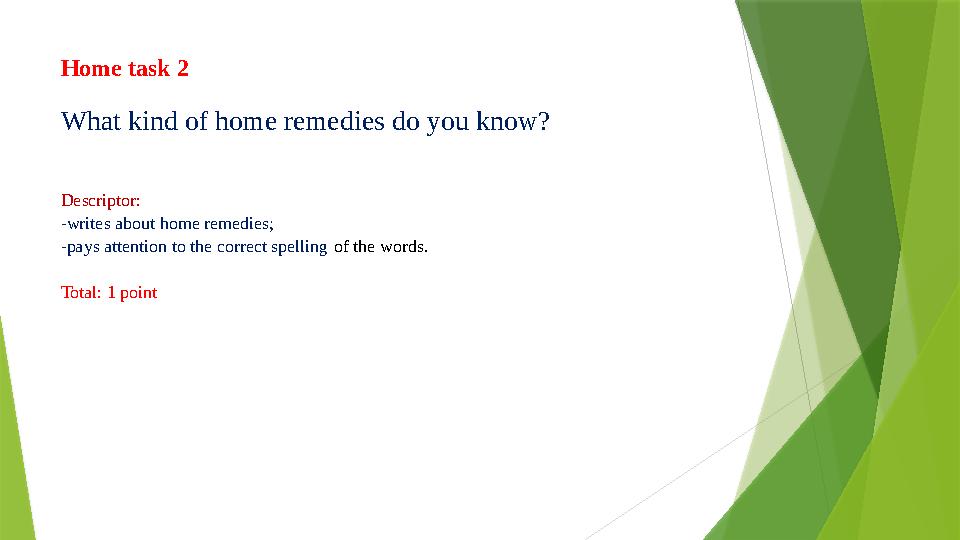 Home task 2

What kind of home remedies do you know?

Descriptor:
-writes about home remedies;
-pays attention to the correct spelling of the words.

Total: 1 point